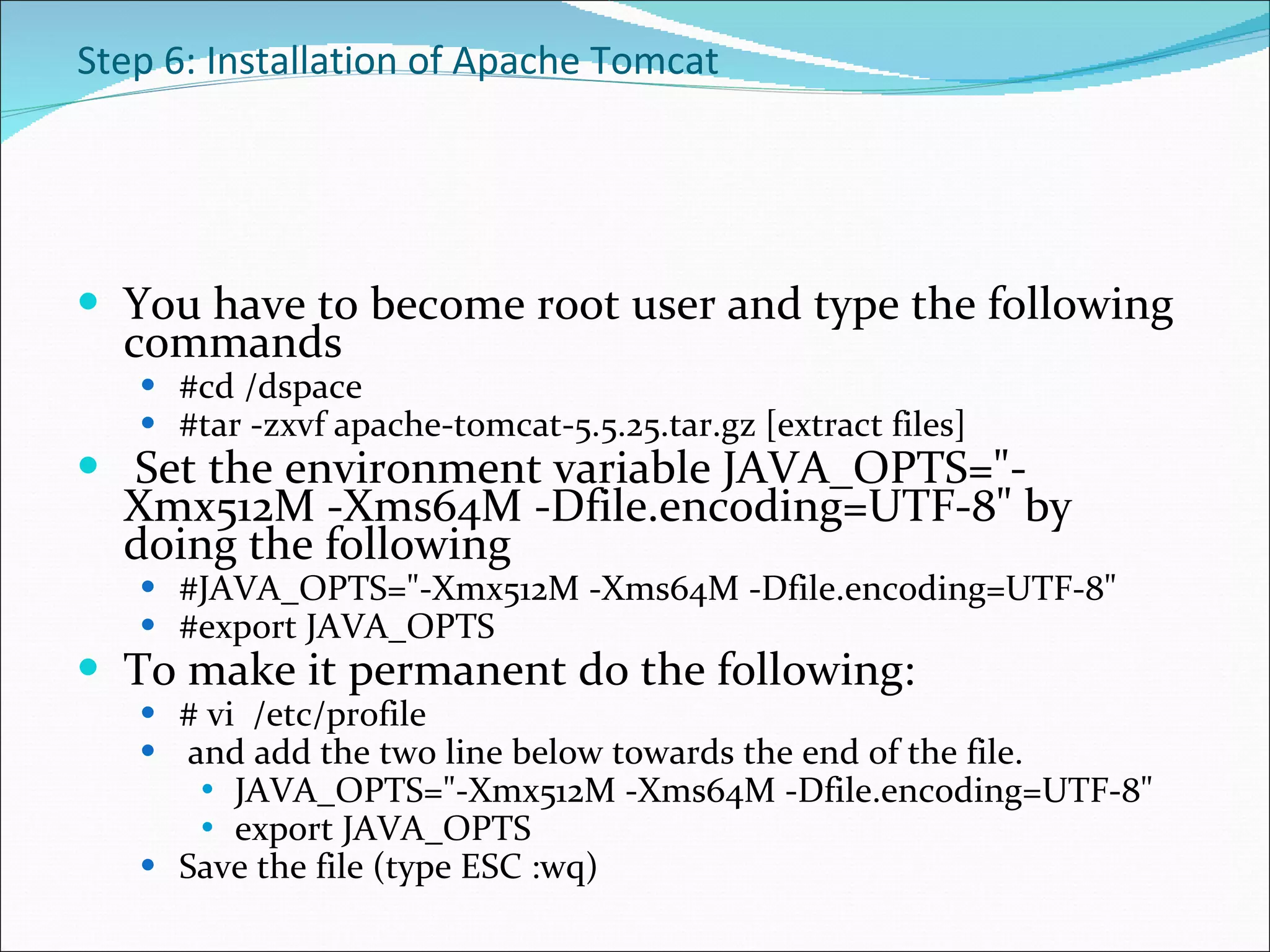 Step 6: Installation of Apache Tomcat

- You have to become root user and type the following commands
  - #cd /dspace
  - #tar -zxvf apache-tomcat-5.5.25.tar.gz [extract files]
- Set the environment variable JAVA_OPTS="-Xmx512M -Xms64M -Dfile.encoding=UTF-8" by doing the following
  - #JAVA_OPTS="-Xmx512M -Xms64M -Dfile.encoding=UTF-8"
  - #export JAVA_OPTS
- To make it permanent do the following:
  - # vi /etc/profile
  - and add the two line below towards the end of the file.
    - JAVA_OPTS="-Xmx512M -Xms64M -Dfile.encoding=UTF-8"
    - export JAVA_OPTS
  - Save the file (type ESC :wq)